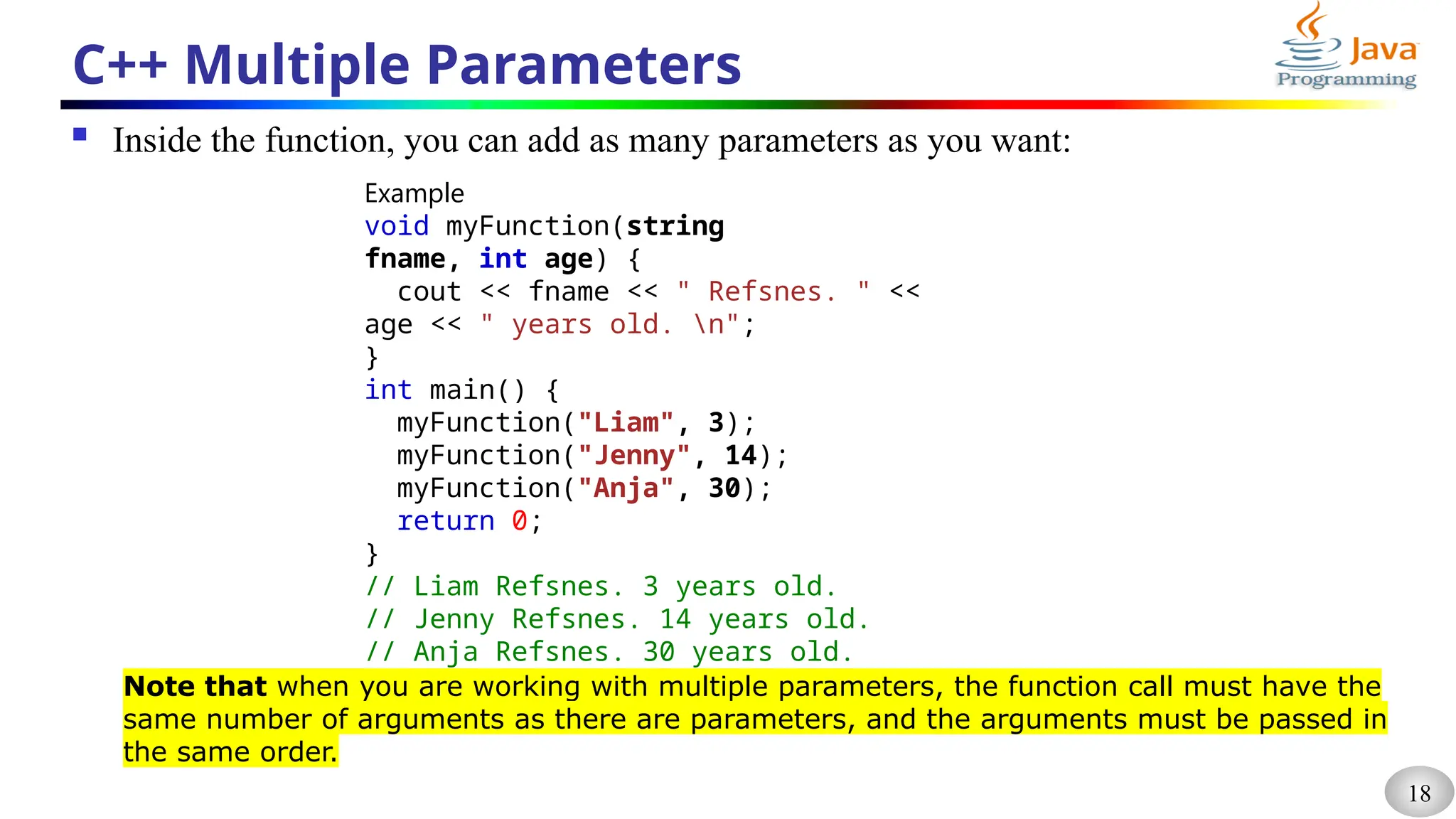 C++ Multiple Parameters

Java Programming

Inside the function, you can add as many parameters as you want:

Example
void myFunction(string fname, int age) {
  cout << fname << " Refsnes. " << age << " years old. \n";
}
int main() {
  myFunction("Liam", 3);
  myFunction("Jenny", 14);
  myFunction("Anja", 30);
  return 0;
}
// Liam Refsnes. 3 years old.
// Jenny Refsnes. 14 years old.
// Anja Refsnes. 30 years old.

Note that when you are working with multiple parameters, the function call must have the same number of arguments as there are parameters, and the arguments must be passed in the same order.

18